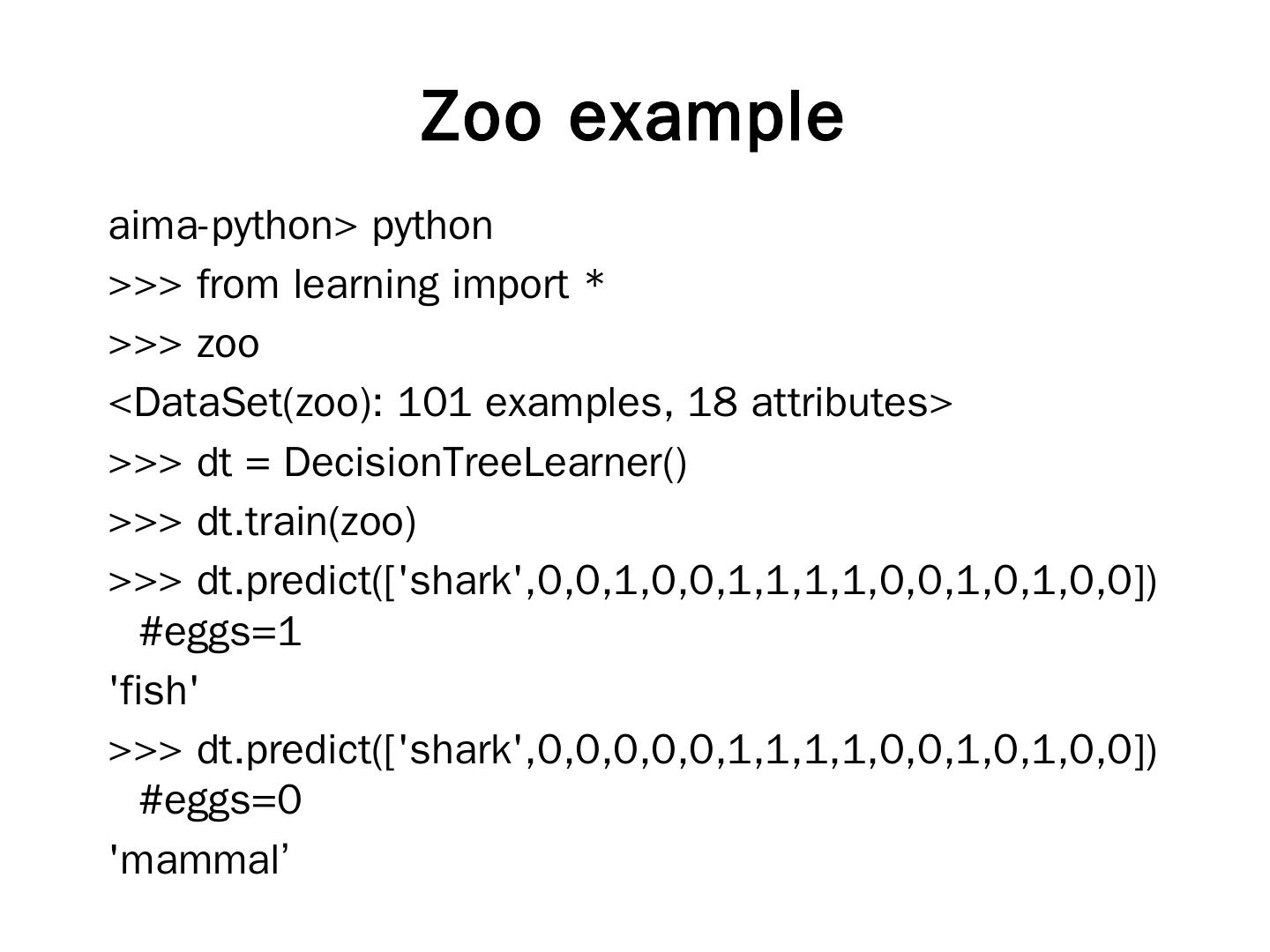 Zoo example

aima-python> python

>>> from learning import *

>>> zoo

<DataSet(zoo): 101 examples, 18 attributes>

>>> dt = DecisionTreeLearner()

>>> dt.train(zoo)

>>> dt.predict(['shark',0,0,1,0,0,1,1,1,1,0,0,1,0,1,0,0]) #eggs=1

'fish'

>>> dt.predict(['shark',0,0,0,0,0,1,1,1,1,0,0,1,0,1,0,0]) #eggs=0

'mammal’